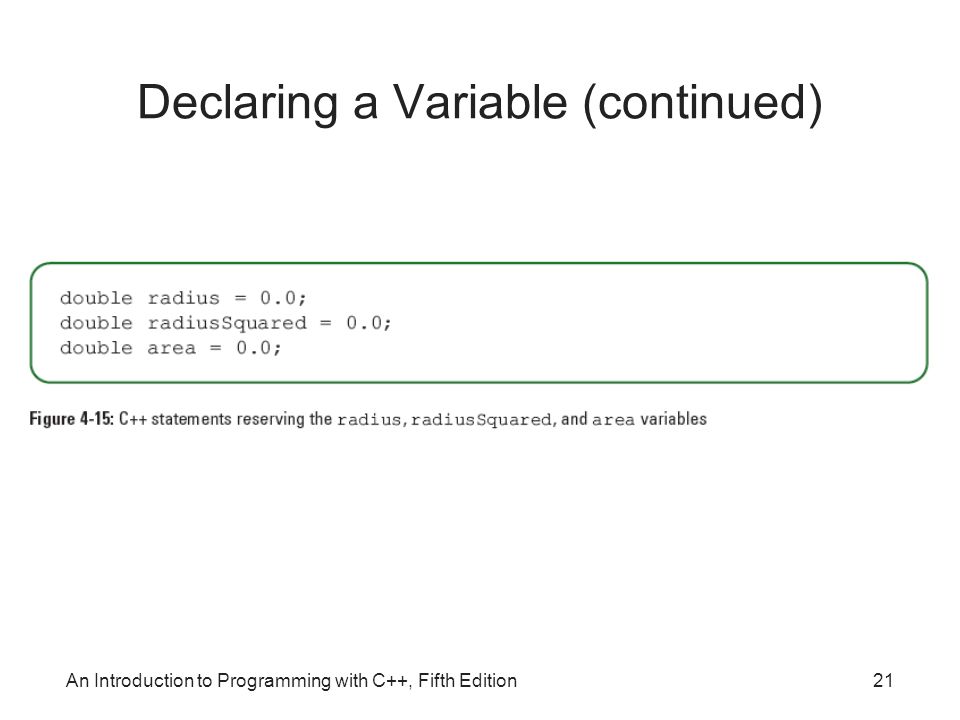 Declaring a Variable (continued)

double radius = 0.0;
double radiusSquared = 0.0;
double area = 0.0;

Figure 4-15: C++ statements reserving the radius, radiusSquared, and area variables

An Introduction to Programming with C++, Fifth Edition

21